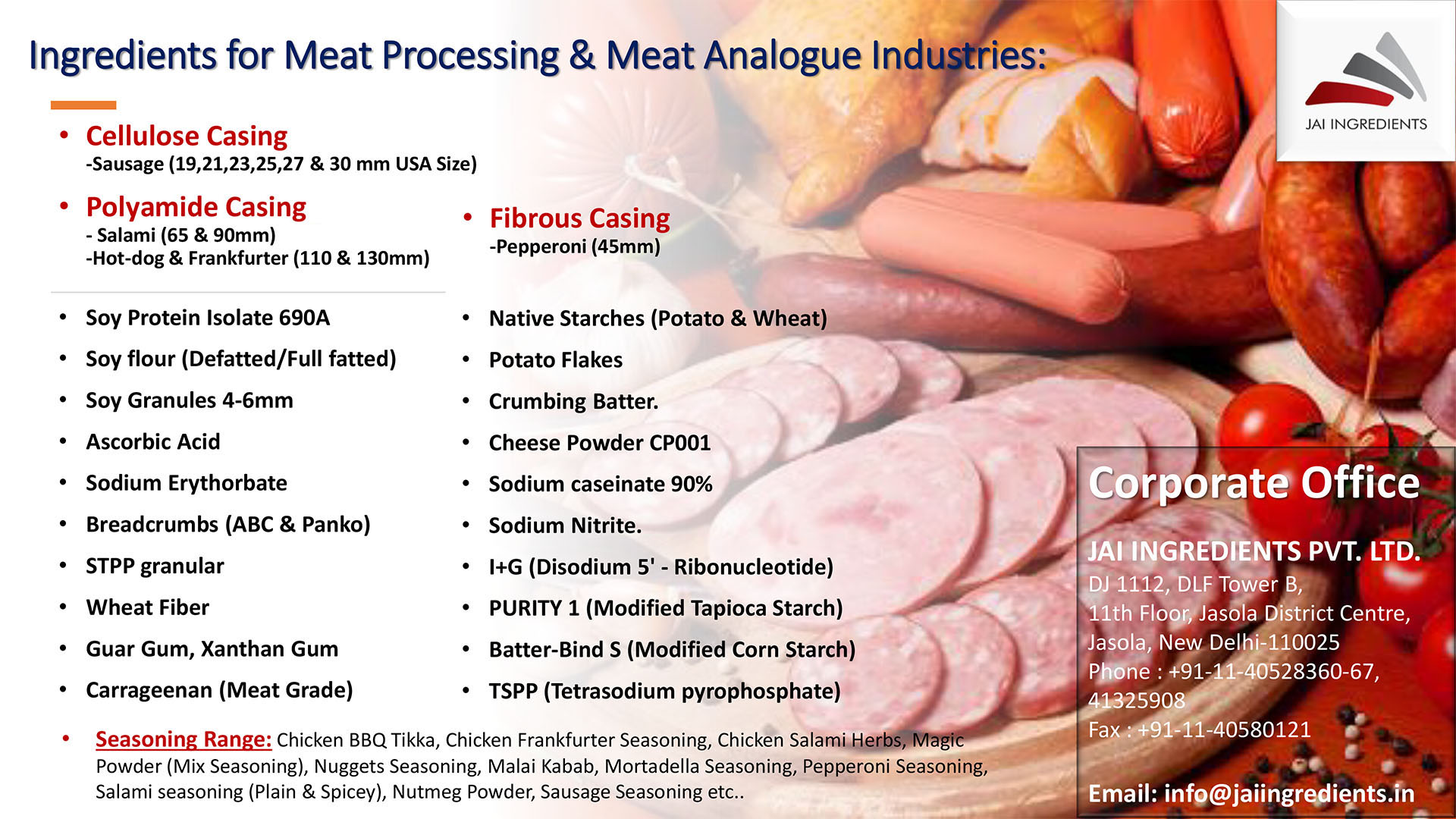 Ingredients for Meat Processing & Meat Analogue Industries:

JAI INGREDIENTS

• Cellulose Casing
-Sausage (19,21,23,25,27 & 30 mm USA Size)

• Polyamide Casing
- Salami (65 & 90mm)
-Hot-dog & Frankfurter (110 & 130mm)

• Fibrous Casing
-Pepperoni (45mm)

• Soy Protein Isolate 690A
• Soy flour (Defatted/Full fatted)
• Soy Granules 4-6mm
• Ascorbic Acid
• Sodium Erythorbate
• Breadcrumbs (ABC & Panko)
• STPP granular
• Wheat Fiber
• Guar Gum, Xanthan Gum
• Carrageenan (Meat Grade)

• Native Starches (Potato & Wheat)
• Potato Flakes
• Crumbing Batter.
• Cheese Powder CP001
• Sodium caseinate 90%
• Sodium Nitrite.
• I+G (Disodium 5' - Ribonucleotide)
• PURITY 1 (Modified Tapioca Starch)
• Batter-Bind S (Modified Corn Starch)
• TSPP (Tetrasodium pyrophosphate)

• Seasoning Range: Chicken BBQ Tikka, Chicken Frankfurter Seasoning, Chicken Salami Herbs, Magic Powder (Mix Seasoning), Nuggets Seasoning, Malai Kabab, Mortadella Seasoning, Pepperoni Seasoning, Salami seasoning (Plain & Spicey), Nutmeg Powder, Sausage Seasoning etc..

Corporate Office

JAI INGREDIENTS PVT. LTD.
DJ 1112, DLF Tower B,
11th Floor, Jasola District Centre,
Jasola, New Delhi-110025
Phone : +91-11-40528360-67, 41325908
Fax : +91-11-40580121

Email: info@jaiingredients.in